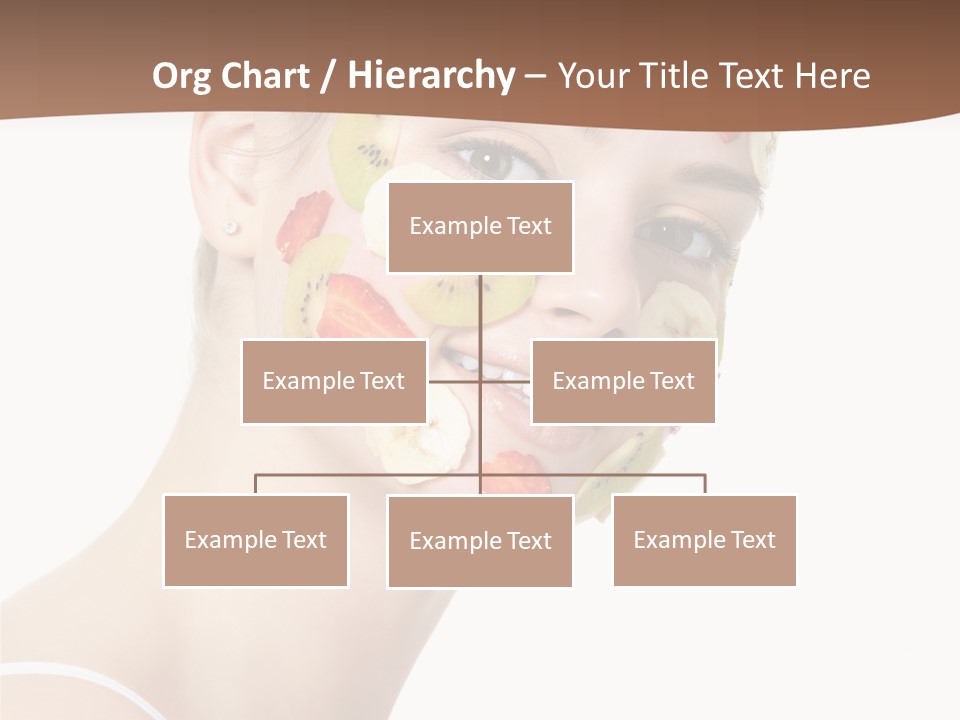 Org Chart / Hierarchy – Your Title Text Here

Example Text

Example Text

Example Text

Example Text

Example Text

Example Text